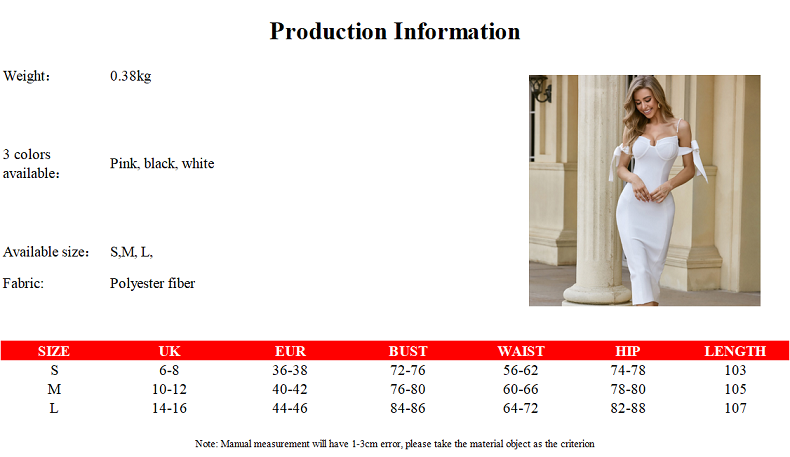 Production Information

Weight: 0.38kg

3 colors available: Pink, black, white

Available size: S,M, L,

Fabric: Polyester fiber

| SIZE | UK | EUR | BUST | WAIST | HIP | LENGTH |
|---|---|---|---|---|---|---|
| S | 6-8 | 36-38 | 72-76 | 56-62 | 74-78 | 103 |
| M | 10-12 | 40-42 | 76-80 | 60-66 | 78-80 | 105 |
| L | 14-16 | 44-46 | 84-86 | 64-72 | 82-88 | 107 |

Note: Manual measurement will have 1-3cm error, please take the material object as the criterion